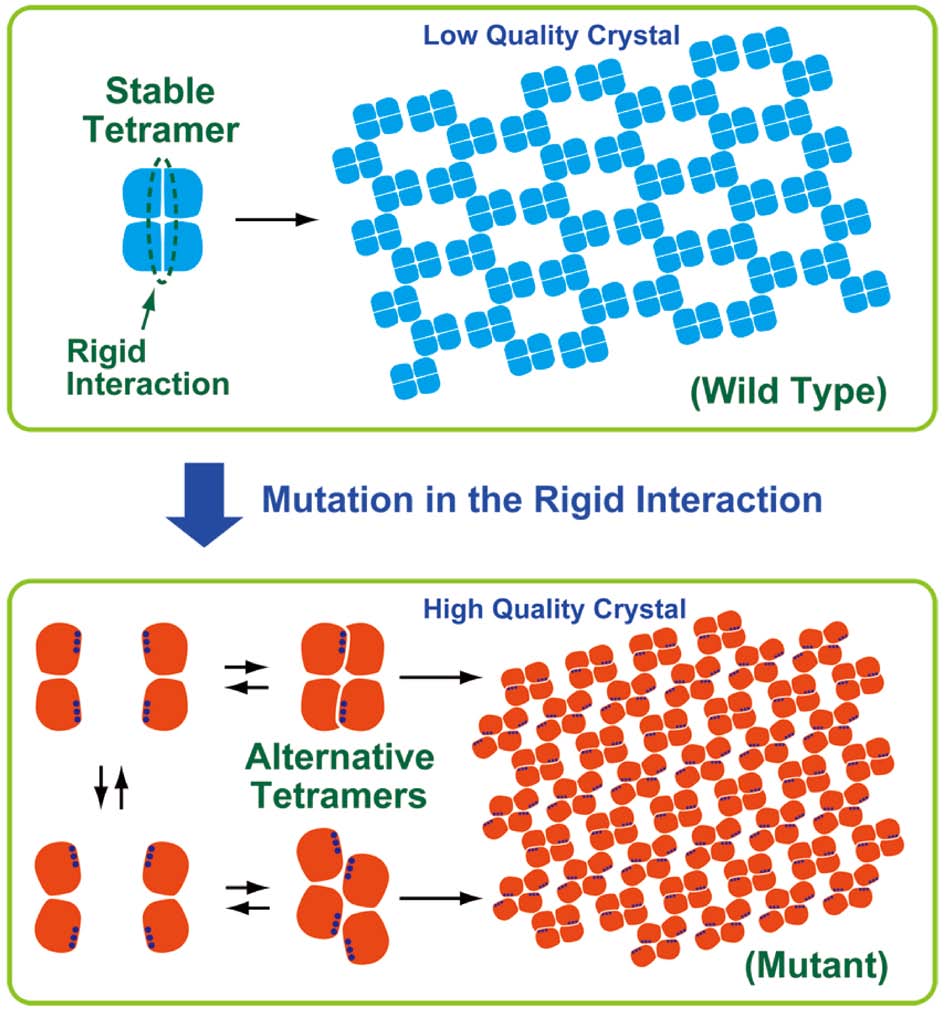 Low Quality Crystal

Stable Tetramer

Rigid Interaction

(Wild Type)

Mutation in the Rigid Interaction

High Quality Crystal

Alternative Tetramers

(Mutant)